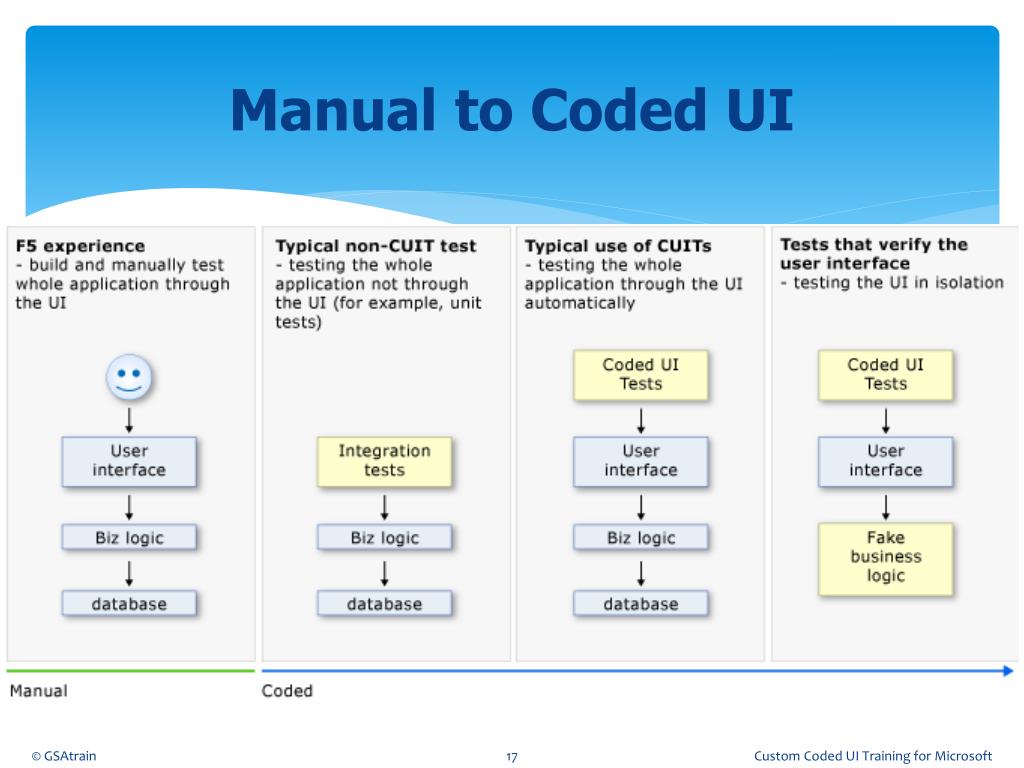 Manual to Coded UI

F5 experience
- build and manually test whole application through the UI

User interface

Biz logic

database

Typical non-CUIT test
- testing the whole application not through the UI (for example, unit tests)

Integration tests

Biz logic

database

Typical use of CUITs
- testing the whole application through the UI automatically

Coded UI Tests

User interface

Biz logic

database

Tests that verify the user interface
- testing the UI in isolation

Coded UI Tests

User interface

Fake business logic

Manual

Coded

© GSAtrain

17

Custom Coded UI Training for Microsoft